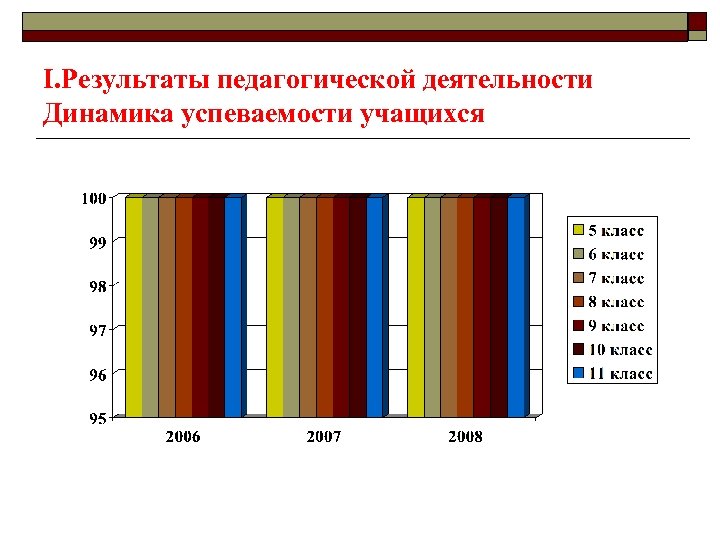 I.Результаты педагогической деятельности
Динамика успеваемости учащихся

100
99
98
97
96
95

2006
2007
2008

5 класс
6 класс
7 класс
8 класс
9 класс
10 класс
11 класс